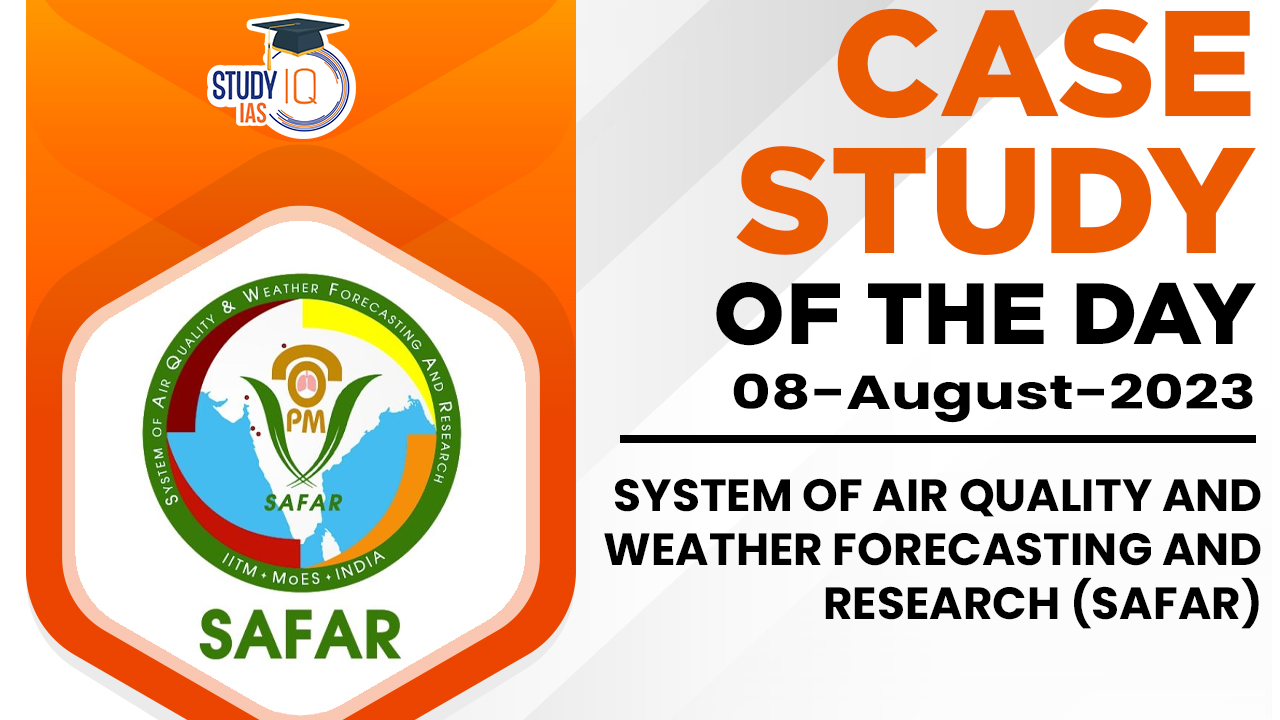 STUDY IQ IAS

SYSTEM OF AIR QUALITY & WEATHER FORECASTING AND RESEARCH

PM

SAFAR

IITM • MoES • INDIA

SAFAR

CASE STUDY OF THE DAY

08-August-2023

SYSTEM OF AIR QUALITY AND WEATHER FORECASTING AND RESEARCH (SAFAR)